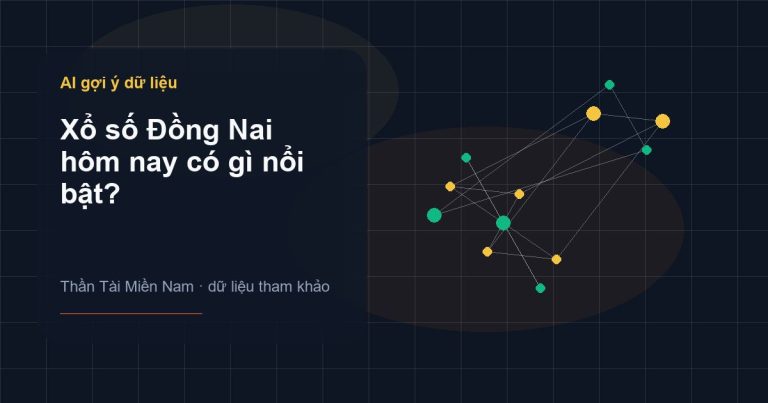 AI gợi ý dữ liệu

Xổ số Đồng Nai hôm nay có gì nổi bật?

Thần Tài Miền Nam · dữ liệu tham khảo